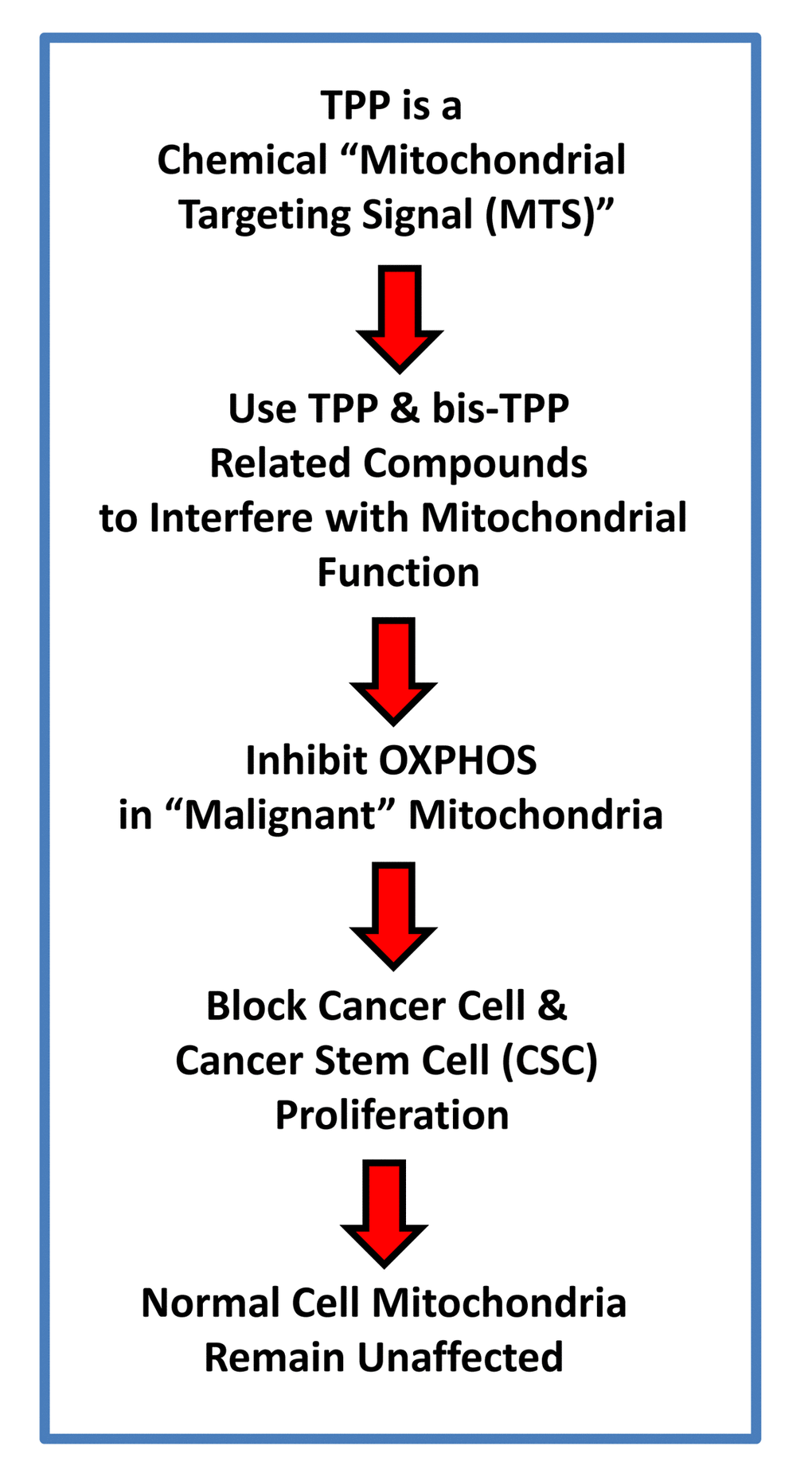 TPP is a Chemical “Mitochondrial Targeting Signal (MTS)”

Use TPP & bis-TPP Related Compounds to Interfere with Mitochondrial Function

Inhibit OXPHOS in “Malignant” Mitochondria

Block Cancer Cell & Cancer Stem Cell (CSC) Proliferation

Normal Cell Mitochondria Remain Unaffected